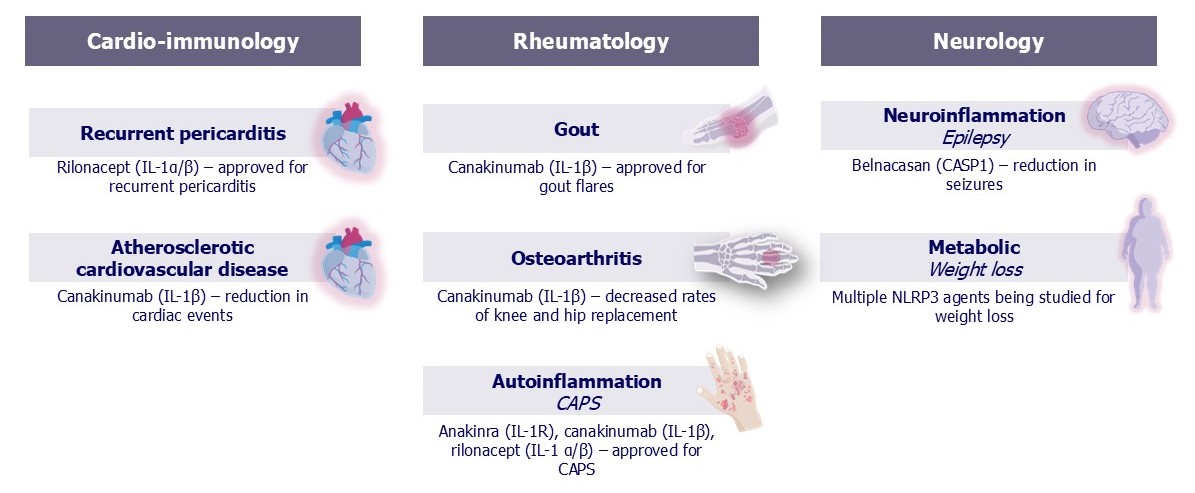 Cardio-immunology

Recurrent pericarditis

Rilonacept (IL-1α/β) – approved for recurrent pericarditis

Atherosclerotic cardiovascular disease

Canakinumab (IL-1β) – reduction in cardiac events

Rheumatology

Gout

Canakinumab (IL-1β) – approved for gout flares

Osteoarthritis

Canakinumab (IL-1β) – decreased rates of knee and hip replacement

Autoinflammation
CAPS

Anakinra (IL-1R), canakinumab (IL-1β), rilonacept (IL-1 α/β) – approved for CAPS

Neurology

Neuroinflammation
Epilepsy

Belnacasan (CASP1) – reduction in seizures

Metabolic
Weight loss

Multiple NLRP3 agents being studied for weight loss